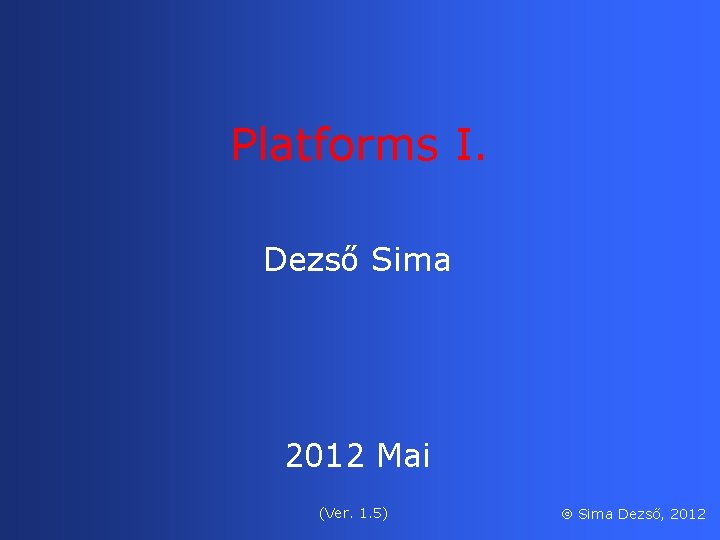 Platforms I.

Dezső Sima

2012 Mai

(Ver. 1.5)

© Sima Dezső, 2012